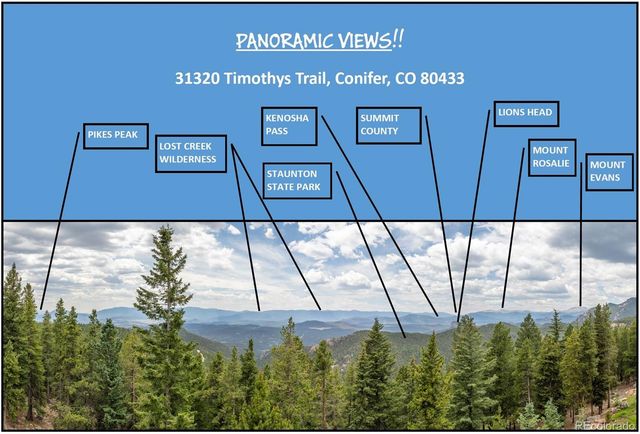 PANORAMIC VIEWS!!

31320 Timothys Trail, Conifer, CO 80433

PIKES PEAK

LOST CREEK WILDERNESS

KENOSHA PASS

STAUNTON STATE PARK

SUMMIT COUNTY

LIONS HEAD

MOUNT ROSALIE

MOUNT EVANS

REcolorado